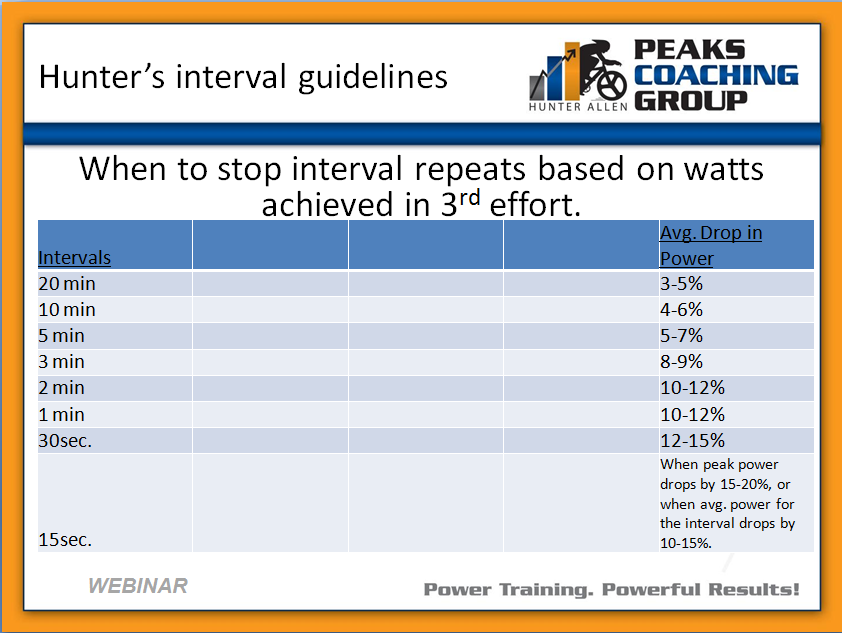 Hunter's interval guidelines

HUNTER ALLEN PEAKS COACHING GROUP

When to stop interval repeats based on watts achieved in 3$^{rd}$ effort.

| Intervals | | | | Avg. Drop in Power |
|---|---|---|---|---|
| 20 min | | | | 3-5% |
| 10 min | | | | 4-6% |
| 5 min | | | | 5-7% |
| 3 min | | | | 8-9% |
| 2 min | | | | 10-12% |
| 1 min | | | | 10-12% |
| 30sec. | | | | 12-15% |
| 15sec. | | | | When peak power drops by 15-20%, or when avg. power for the interval drops by 10-15%. |

WEBINAR

Power Training. Powerful Results!